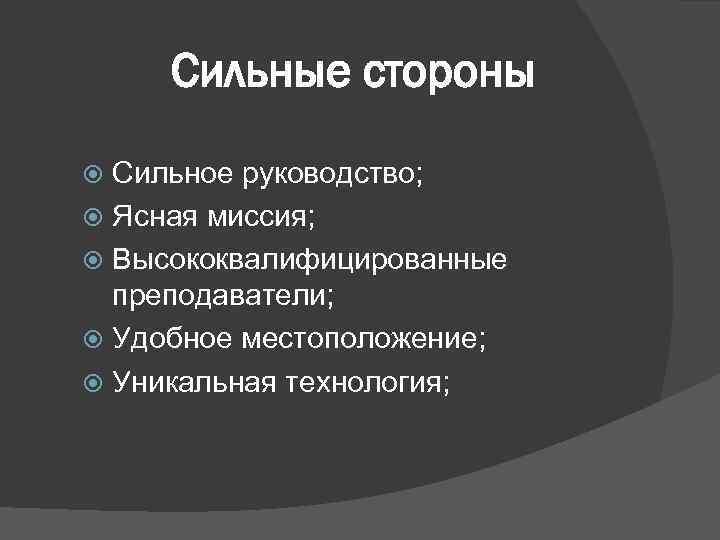 Сильные стороны

Сильное руководство;
Ясная миссия;
Высококвалифицированные преподаватели;
Удобное местоположение;
Уникальная технология;